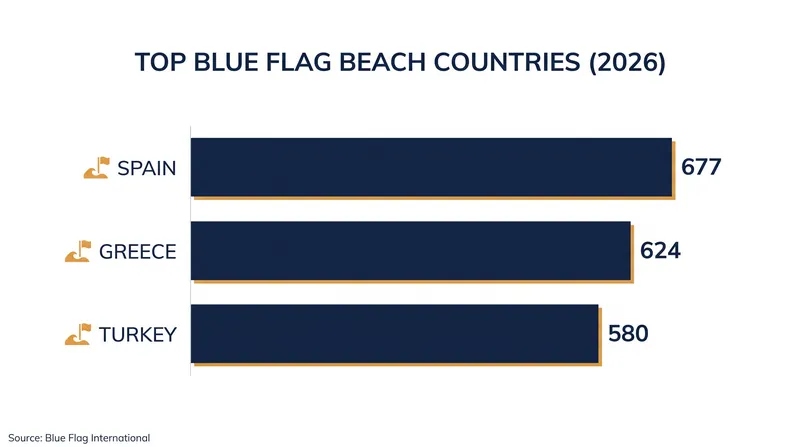 TOP BLUE FLAG BEACH COUNTRIES (2026)

SPAIN 677

GREECE 624

TURKEY 580

Source: Blue Flag International